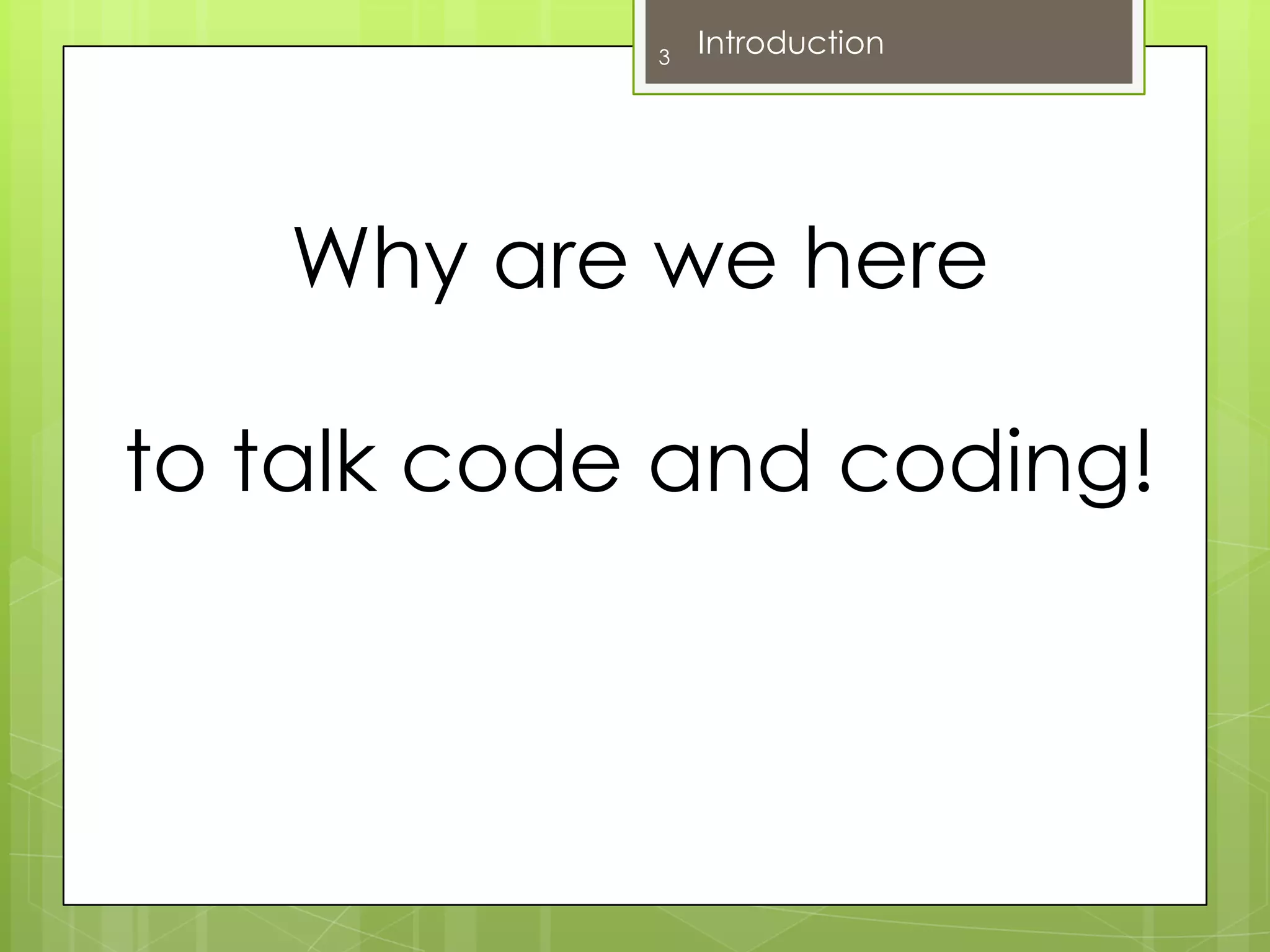 3 Introduction

Why are we here

to talk code and coding!